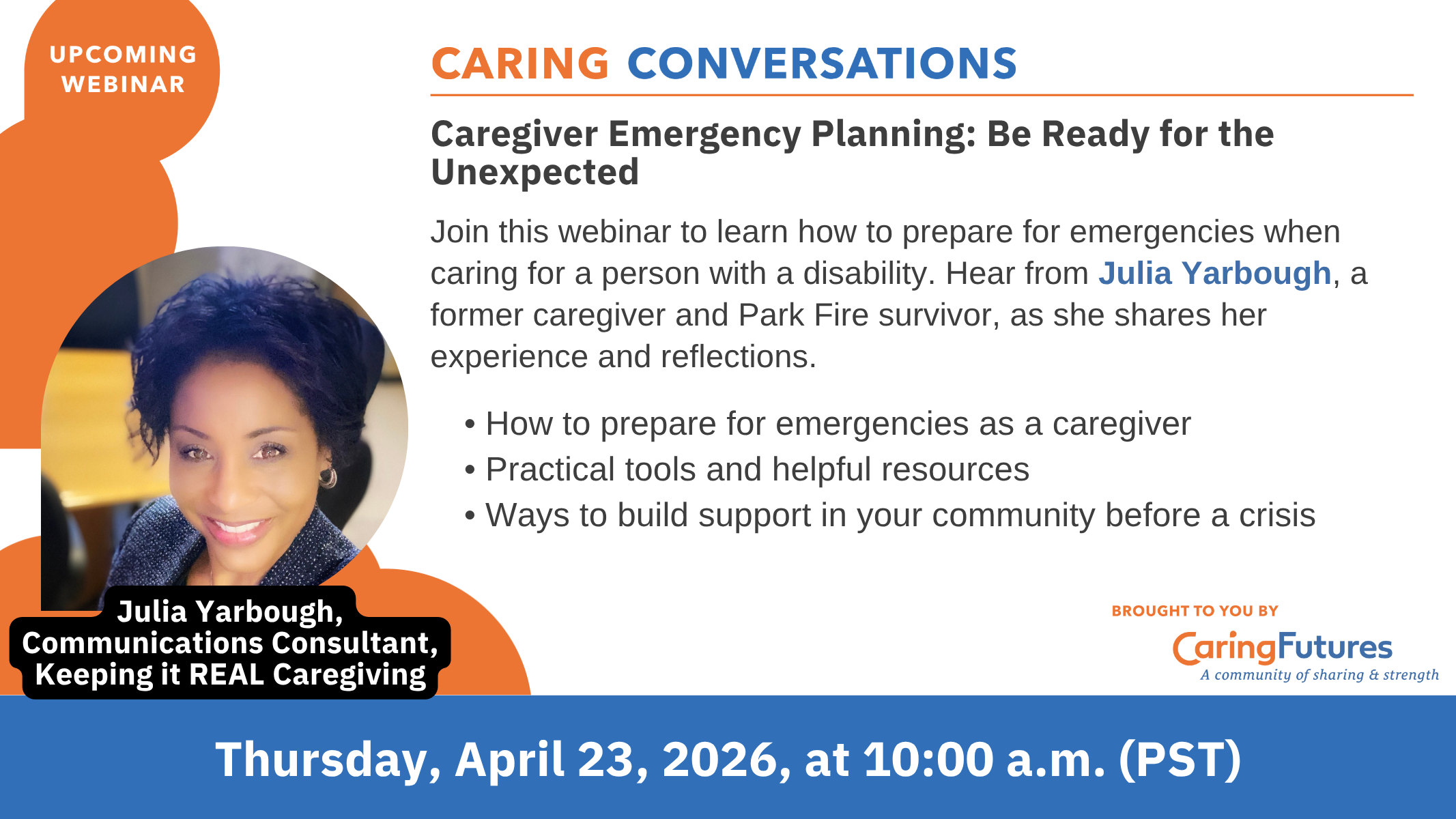 UPCOMING WEBINAR

CARING CONVERSATIONS

Caregiver Emergency Planning: Be Ready for the Unexpected

Join this webinar to learn how to prepare for emergencies when caring for a person with a disability. Hear from Julia Yarbough, a former caregiver and Park Fire survivor, as she shares her experience and reflections.

• How to prepare for emergencies as a caregiver
• Practical tools and helpful resources
• Ways to build support in your community before a crisis

Julia Yarbough,
Communications Consultant,
Keeping it REAL Caregiving

BROUGHT TO YOU BY
CaringFutures
A community of sharing & strength

Thursday, April 23, 2026, at 10:00 a.m. (PST)